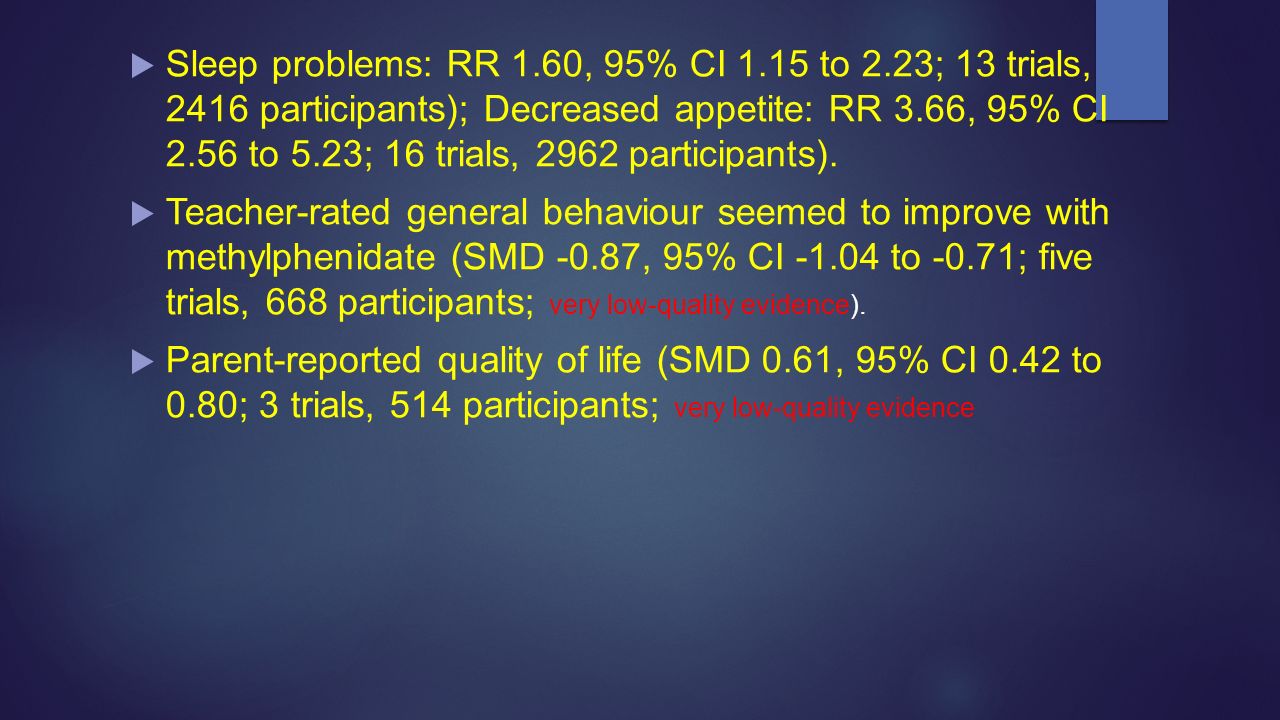 Sleep problems: RR 1.60, 95% CI 1.15 to 2.23; 13 trials, 2416 participants); Decreased appetite: RR 3.66, 95% CI 2.56 to 5.23; 16 trials, 2962 participants).

Teacher-rated general behaviour seemed to improve with methylphenidate (SMD -0.87, 95% CI -1.04 to -0.71; five trials, 668 participants; very low-quality evidence).

Parent-reported quality of life (SMD 0.61, 95% CI 0.42 to 0.80; 3 trials, 514 participants; very low-quality evidence